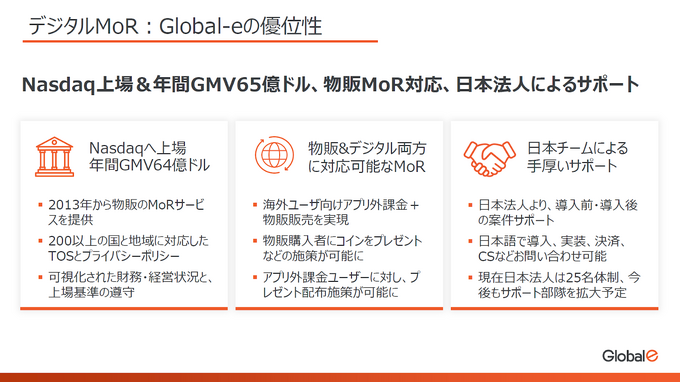 デジタルMoR：Global-eの優位性

Nasdaq上場＆年間GMV65億ドル、物販MoR対応、日本法人によるサポート

Nasdaqへ上場
年間GMV64億ドル

- 2013年から物販のMoRサービスを提供
- 200以上の国と地域に対応したTOSとプライバシーポリシー
- 可視化された財務・経営状況と、上場基準の遵守

物販&デジタル両方に対応可能なMoR

- 海外ユーザ向けアプリ外課金＋物販販売を実現
- 物販購入者にコインをプレゼントなどの施策が可能に
- アプリ外課金ユーザーに対し、プレゼント配布施策が可能に

日本チームによる手厚いサポート

- 日本法人より、導入前・導入後の案件サポート
- 日本語で導入、実装、決済、CSなどお問い合わせ可能
- 現在日本法人は25名体制、今後もサポート部隊を拡大予定

Global e